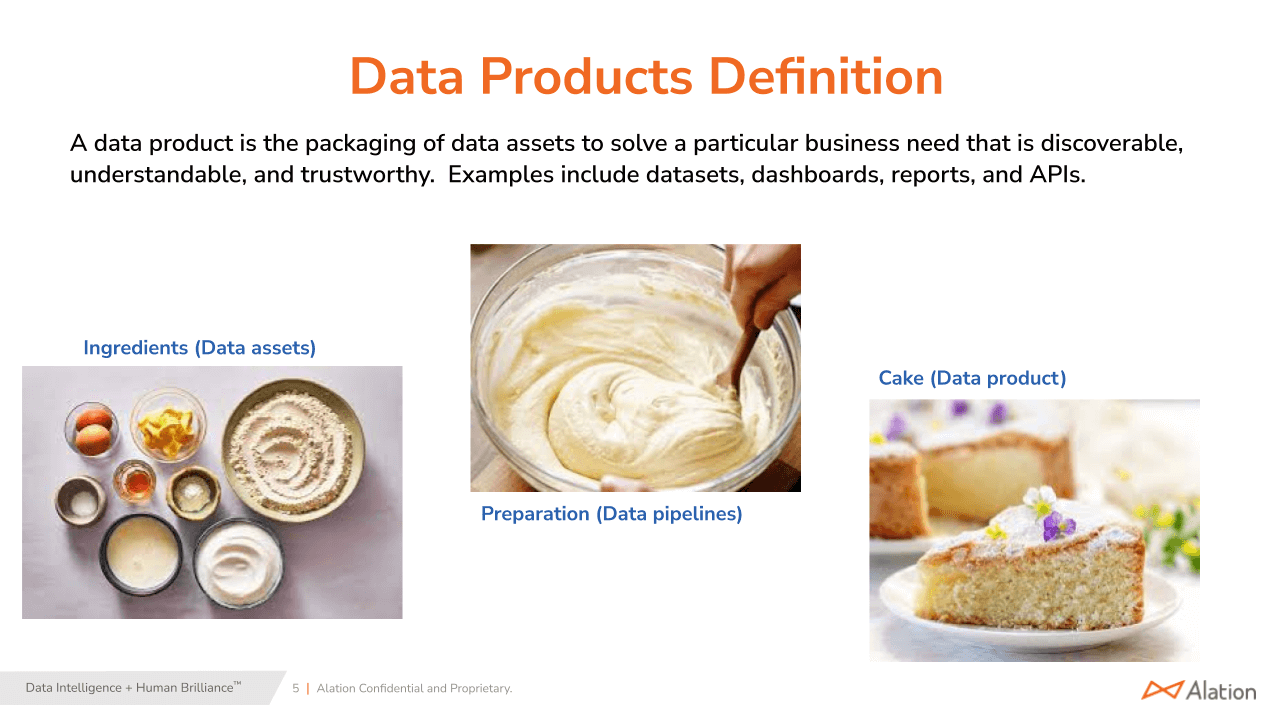 Data Products Definition

A data product is the packaging of data assets to solve a particular business need that is discoverable, understandable, and trustworthy. Examples include datasets, dashboards, reports, and APIs.

Ingredients (Data assets)

Preparation (Data pipelines)

Cake (Data product)

Data Intelligence + Human Brilliance™ 5 | Alation Confidential and Proprietary.

Alation